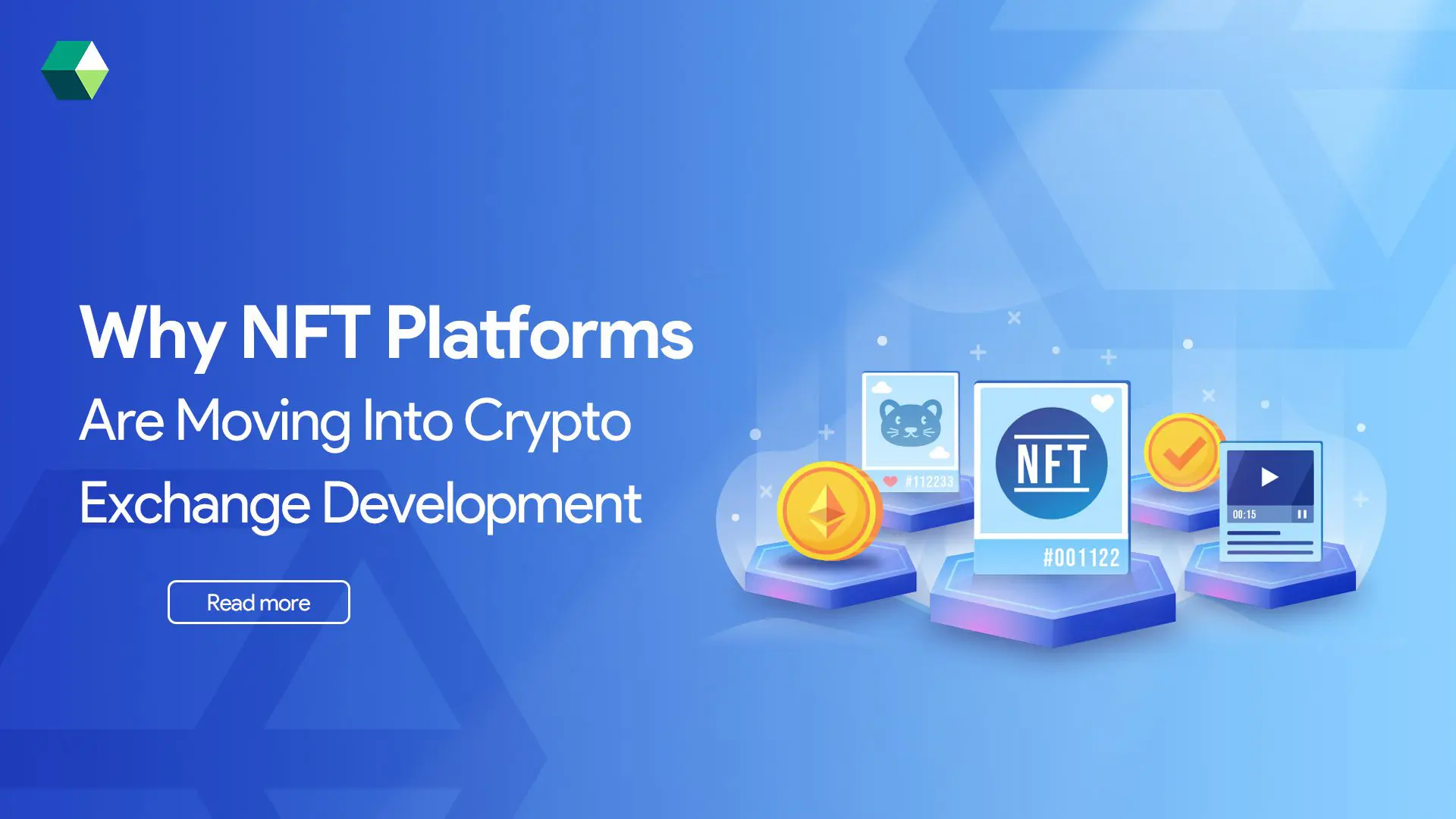 Why NFT Platforms
Are Moving Into Crypto
Exchange Development

Read more

#112233

NFT

#001122

00:15